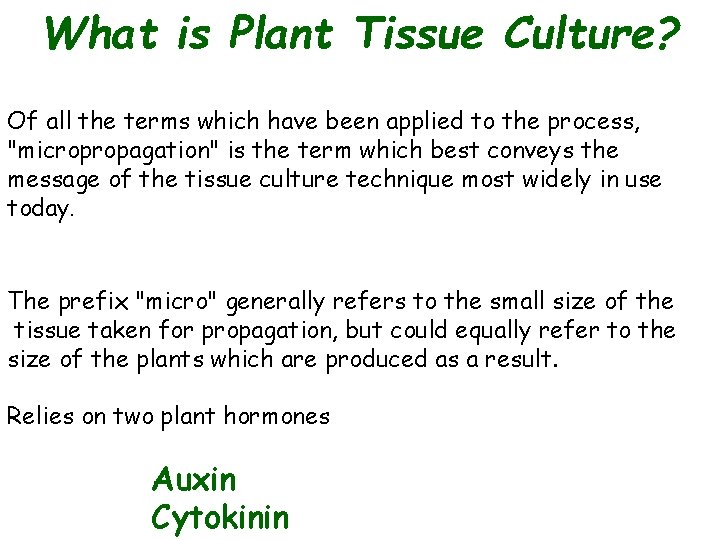 What is Plant Tissue Culture?

Of all the terms which have been applied to the process, "micropropagation" is the term which best conveys the message of the tissue culture technique most widely in use today.

The prefix "micro" generally refers to the small size of the tissue taken for propagation, but could equally refer to the size of the plants which are produced as a result.

Relies on two plant hormones

Auxin
Cytokinin